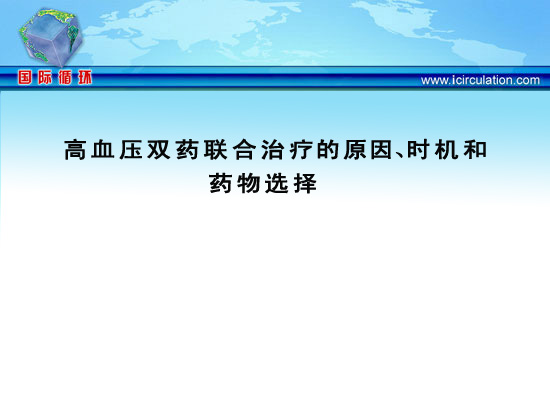 国际循环

www.icirculation.com

高血压双药联合治疗的原因、时机和药物选择